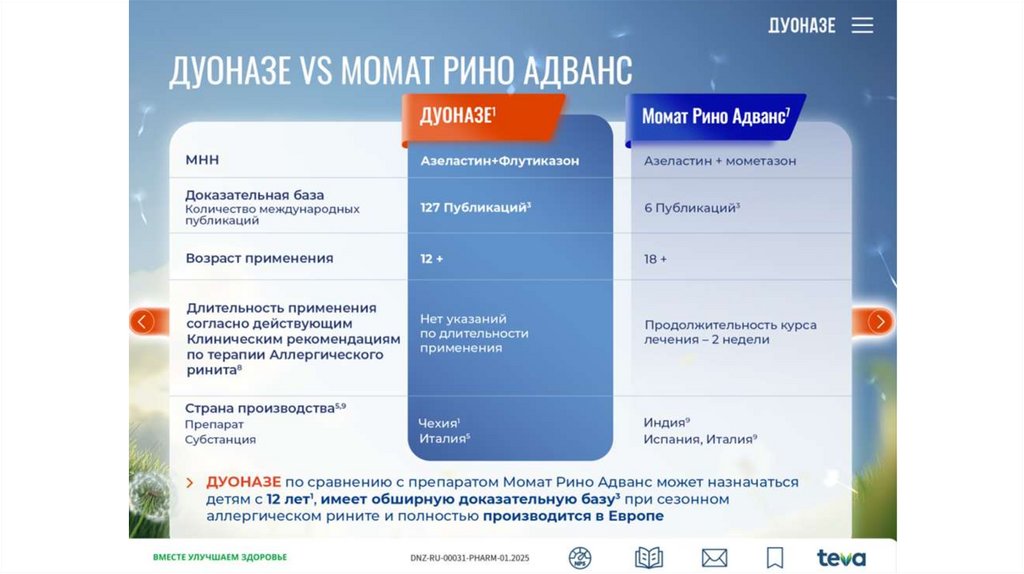 ДУОНАЗЕ

ДУОНАЗЕ VS МОМАТ РИНО АДВАНС

| | ДУОНАЗЕ$^1$ | Момат Рино Адванс$^7$ |
|---|---|---|
| МНН | Азеластин+Флутиказон | Азеластин + мометазон |
| Доказательная база Количество международных публикаций | 127 Публикаций$^3$ | 6 Публикаций$^3$ |
| Возраст применения | 12 + | 18 + |
| Длительность применения согласно действующим Клиническим рекомендациям по терапии Аллергического ринита$^8$ | Нет указаний по длительности применения | Продолжительность курса лечения – 2 недели |
| Страна производства$^{5,9}$ Препарат Субстанция | Чехия$^1$ Италия$^5$ | Индия$^9$ Испания, Италия$^9$ |

ДУОНАЗЕ по сравнению с препаратом Момат Рино Адванс может назначаться детям с 12 лет$^1$, имеет обширную доказательную базу$^3$ при сезонном аллергическом рините и полностью производится в Европе

ВМЕСТЕ УЛУЧШАЕМ ЗДОРОВЬЕ

DNZ-RU-00031-PHARM-01.2025

teva